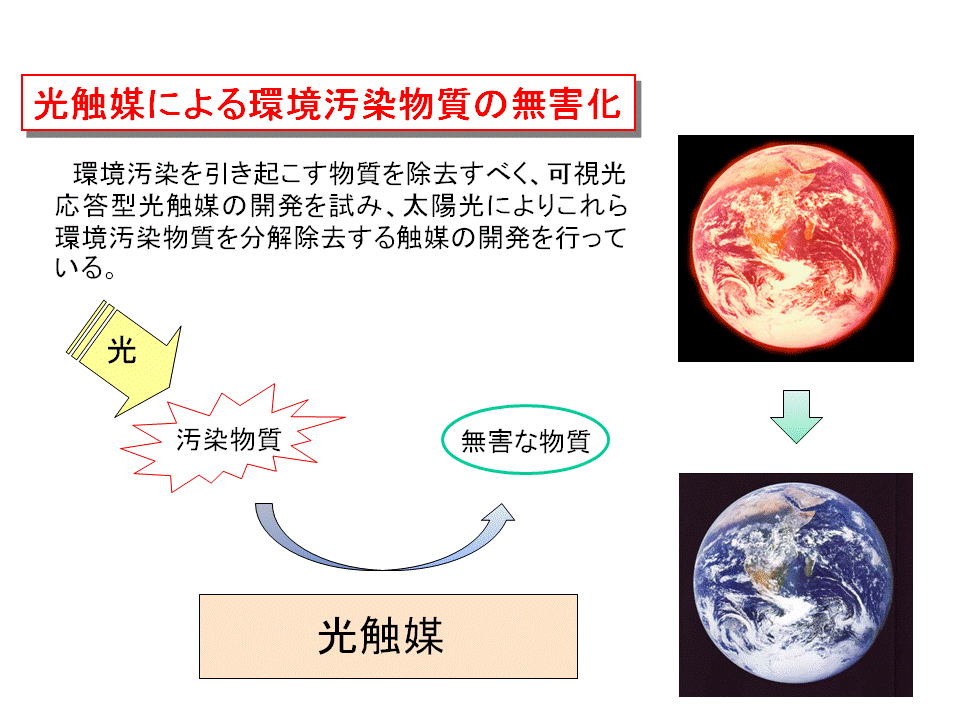 光触媒による環境汚染物質の無害化

環境汚染を引き起こす物質を除去すべく、可視光応答型光触媒の開発を試み、太陽光によりこれら環境汚染物質を分解除去する触媒の開発を行っている。

光

汚染物質

無害な物質

光触媒